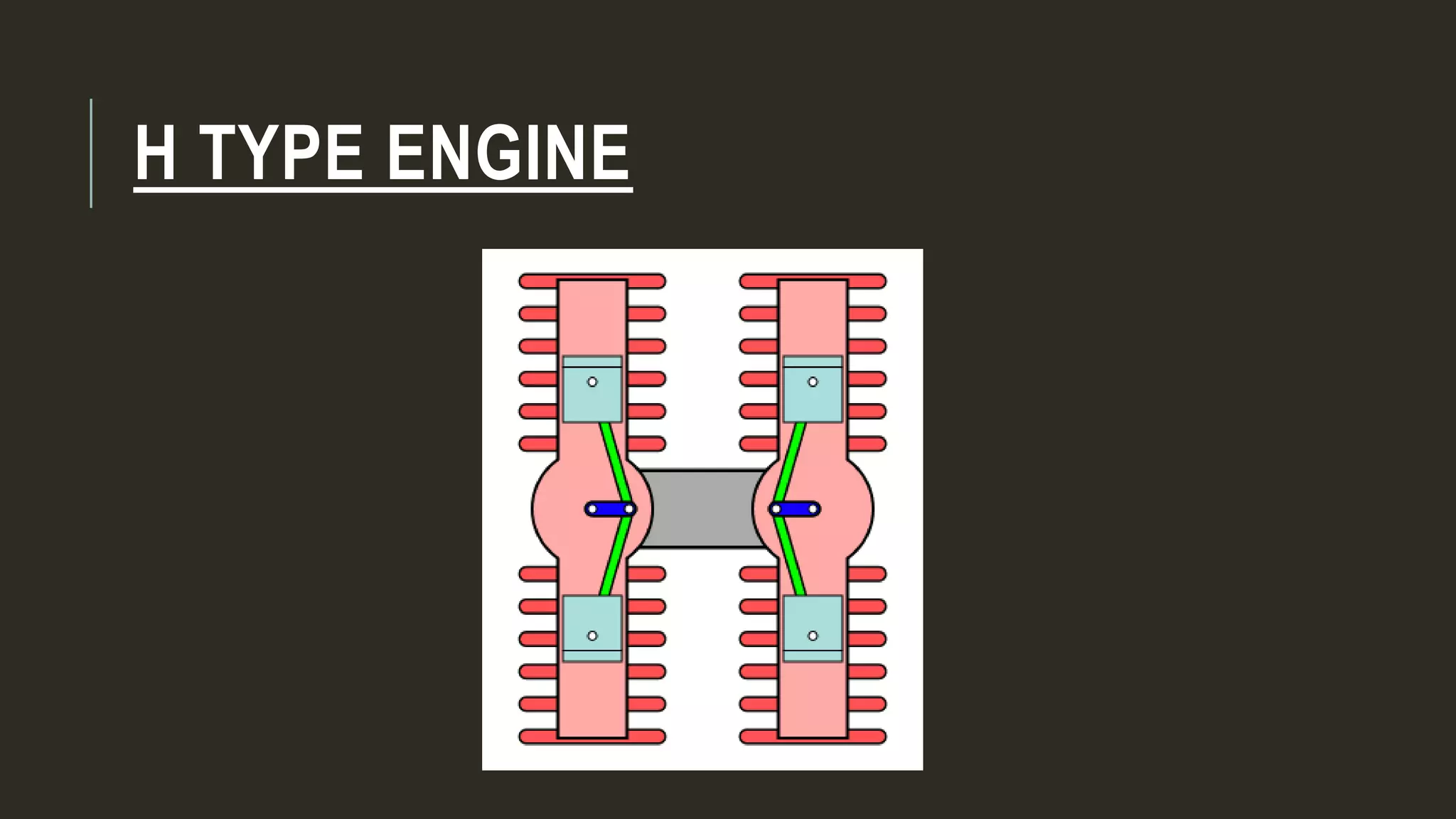 H TYPE ENGINE